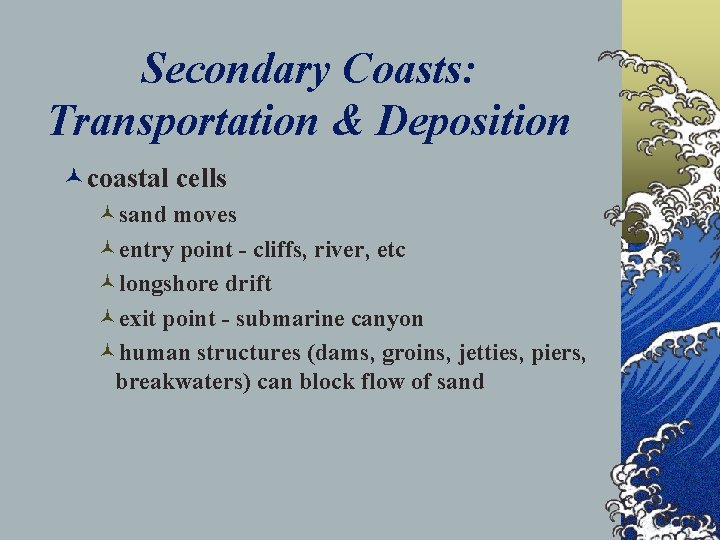 Secondary Coasts: Transportation & Deposition

coastal cells

sand moves

entry point - cliffs, river, etc

longshore drift

exit point - submarine canyon

human structures (dams, groins, jetties, piers, breakwaters) can block flow of sand